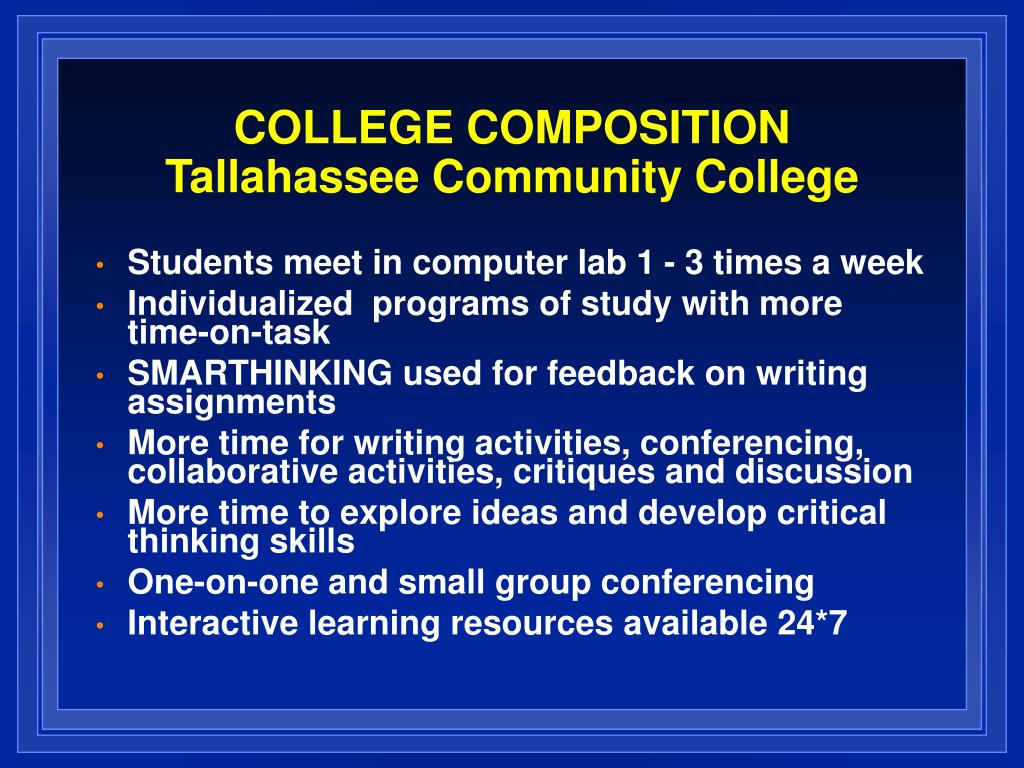 COLLEGE COMPOSITION
Tallahassee Community College

• Students meet in computer lab 1 - 3 times a week
• Individualized programs of study with more time-on-task
• SMARTHINKING used for feedback on writing assignments
• More time for writing activities, conferencing, collaborative activities, critiques and discussion
• More time to explore ideas and develop critical thinking skills
• One-on-one and small group conferencing
• Interactive learning resources available 24*7